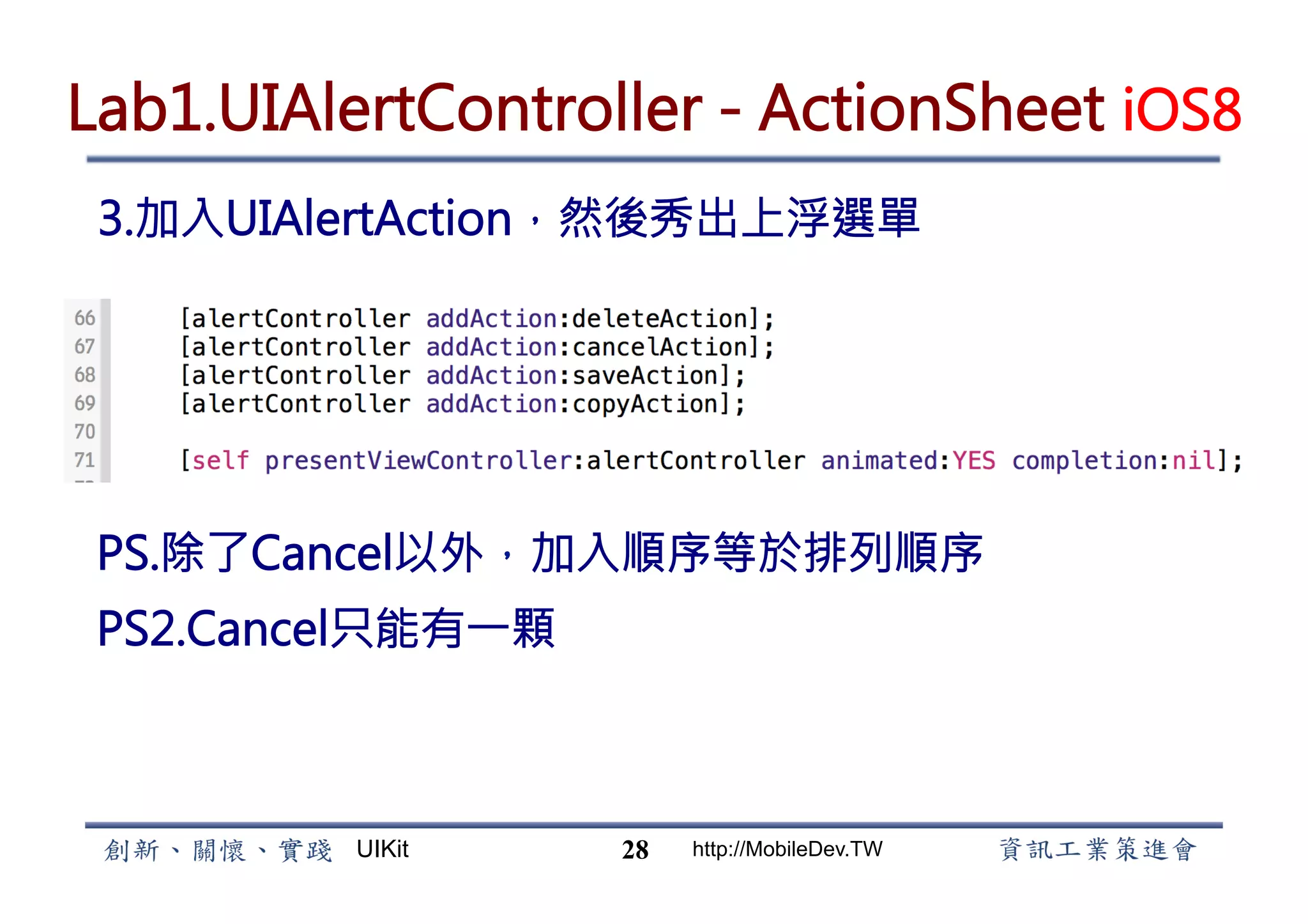 Lab1.UIAlertController - ActionSheet iOS8

3.加入UIAlertAction，然後秀出上浮選單

66 [alertController addAction:deleteAction];
67 [alertController addAction:cancelAction];
68 [alertController addAction:saveAction];
69 [alertController addAction:copyAction];
70
71 [self presentViewController:alertController animated:YES completion:nil];

PS.除了Cancel以外，加入順序等於排列順序

PS2.Cancel只能有一顆

創新、關懷、實踐 UIKit 28 http://MobileDev.TW 資訊工業策進會